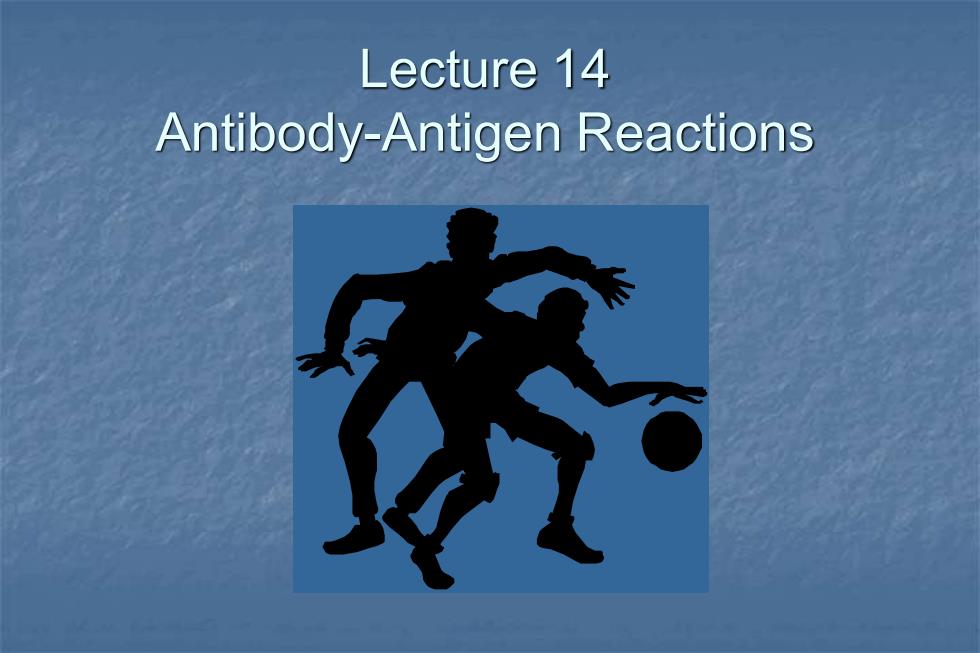 Lecture 14
Antibody-Antigen Reactions